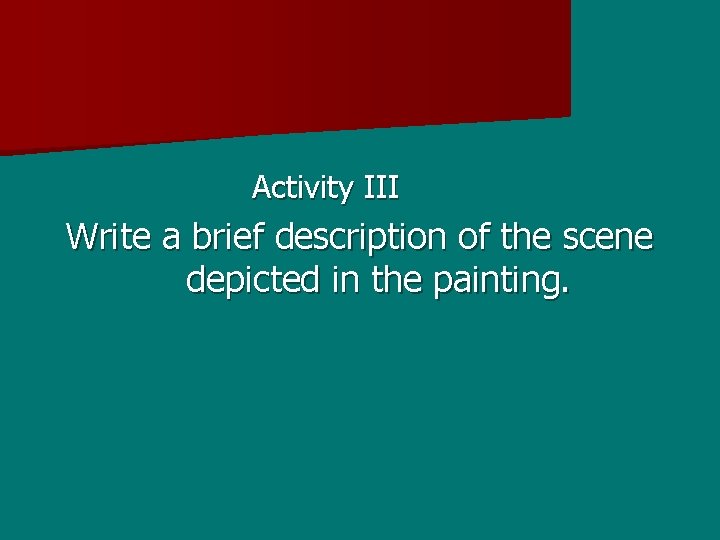 Activity III

Write a brief description of the scene depicted in the painting.